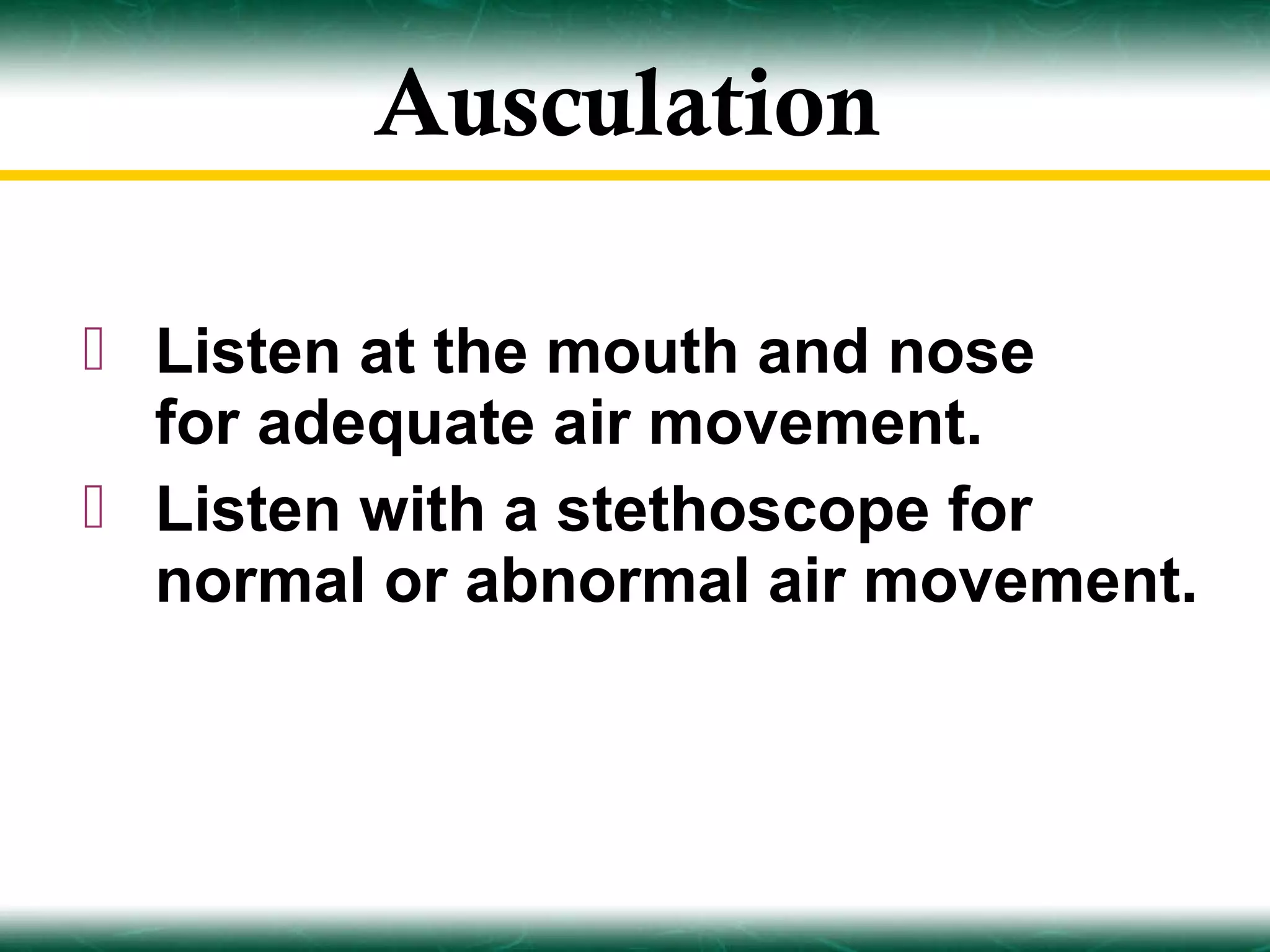 Ausculation

- Listen at the mouth and nose for adequate air movement.
- Listen with a stethoscope for normal or abnormal air movement.